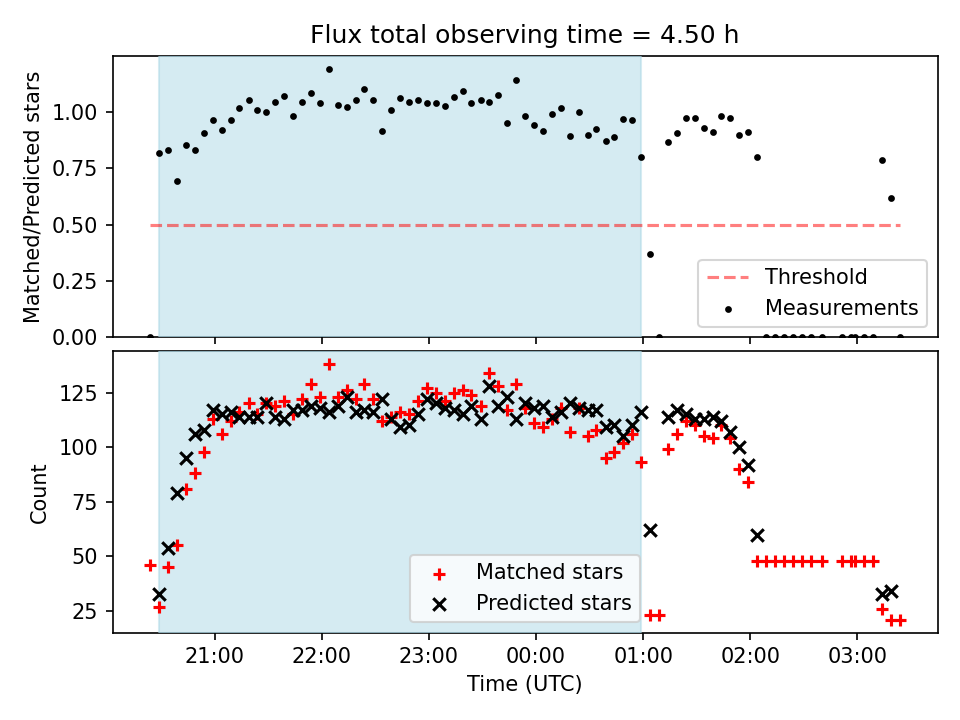 Flux total observing time = 4.50 h

Matched/Predicted stars

1.00
0.75
0.50
0.25
0.00

Threshold
Measurements

Count

125
100
75
50
25

Matched stars
Predicted stars

21:00 22:00 23:00 00:00 01:00 02:00 03:00

Time (UTC)